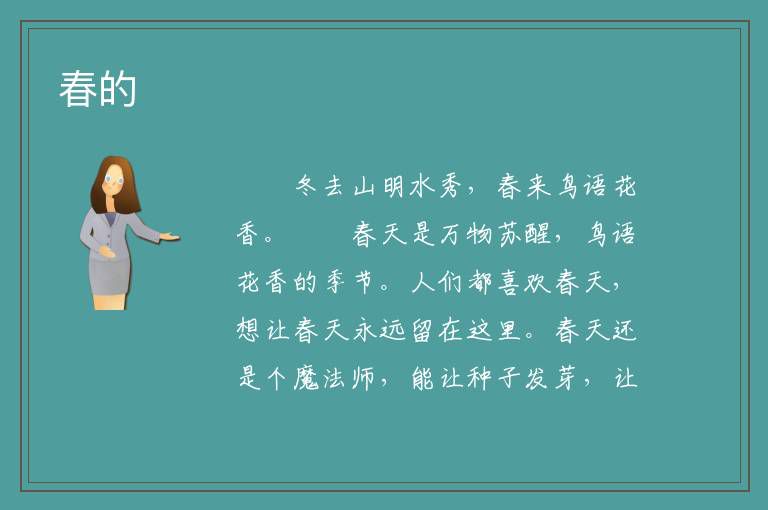 春的

冬去山明水秀，春来鸟语花香。

春天是万物苏醒，鸟语花香的季节。人们都喜欢春天，想让春天永远留在这里。春天还是个魔法师，能让种子发芽，让